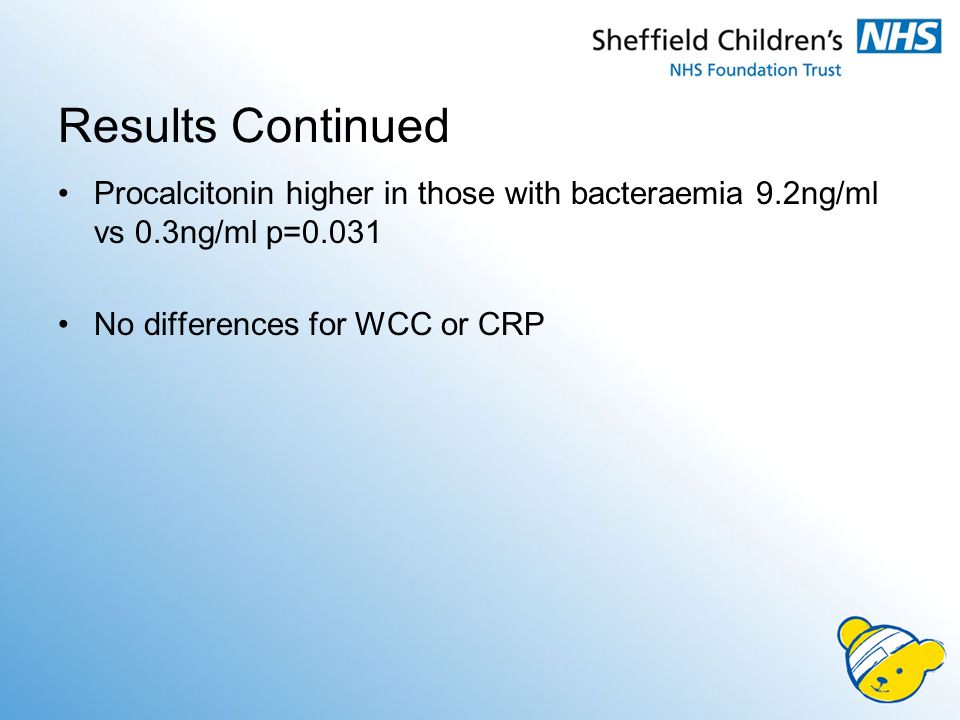 Sheffield Children's NHS
NHS Foundation Trust

Results Continued

• Procalcitonin higher in those with bacteraemia 9.2ng/ml vs 0.3ng/ml p=0.031

• No differences for WCC or CRP